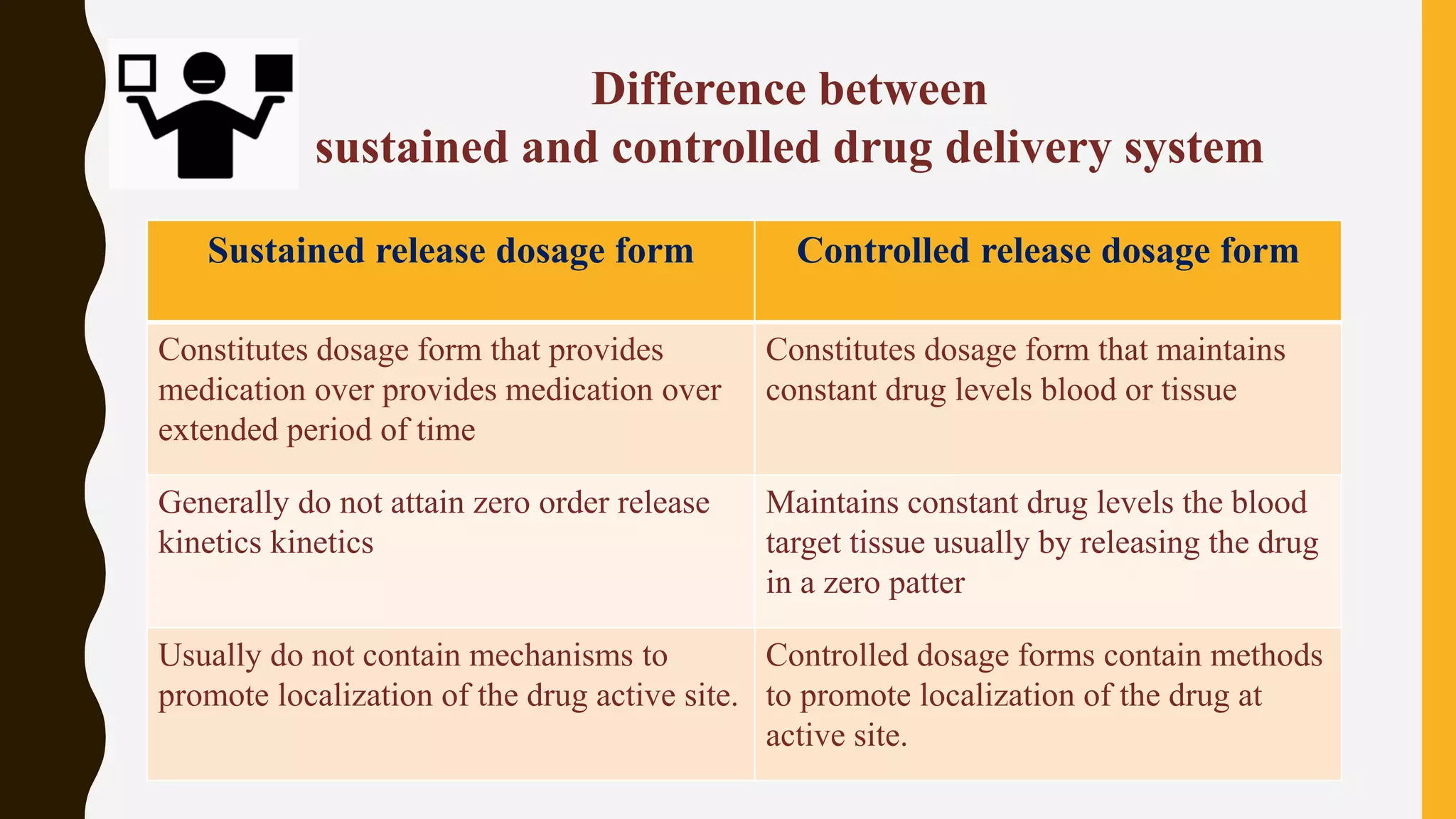 Difference between
sustained and controlled drug delivery system

| Sustained release dosage form | Controlled release dosage form |
|---|---|
| Constitutes dosage form that provides medication over provides medication over extended period of time | Constitutes dosage form that maintains constant drug levels blood or tissue |
| Generally do not attain zero order release kinetics kinetics | Maintains constant drug levels the blood target tissue usually by releasing the drug in a zero patter |
| Usually do not contain mechanisms to promote localization of the drug active site. | Controlled dosage forms contain methods to promote localization of the drug at active site. |